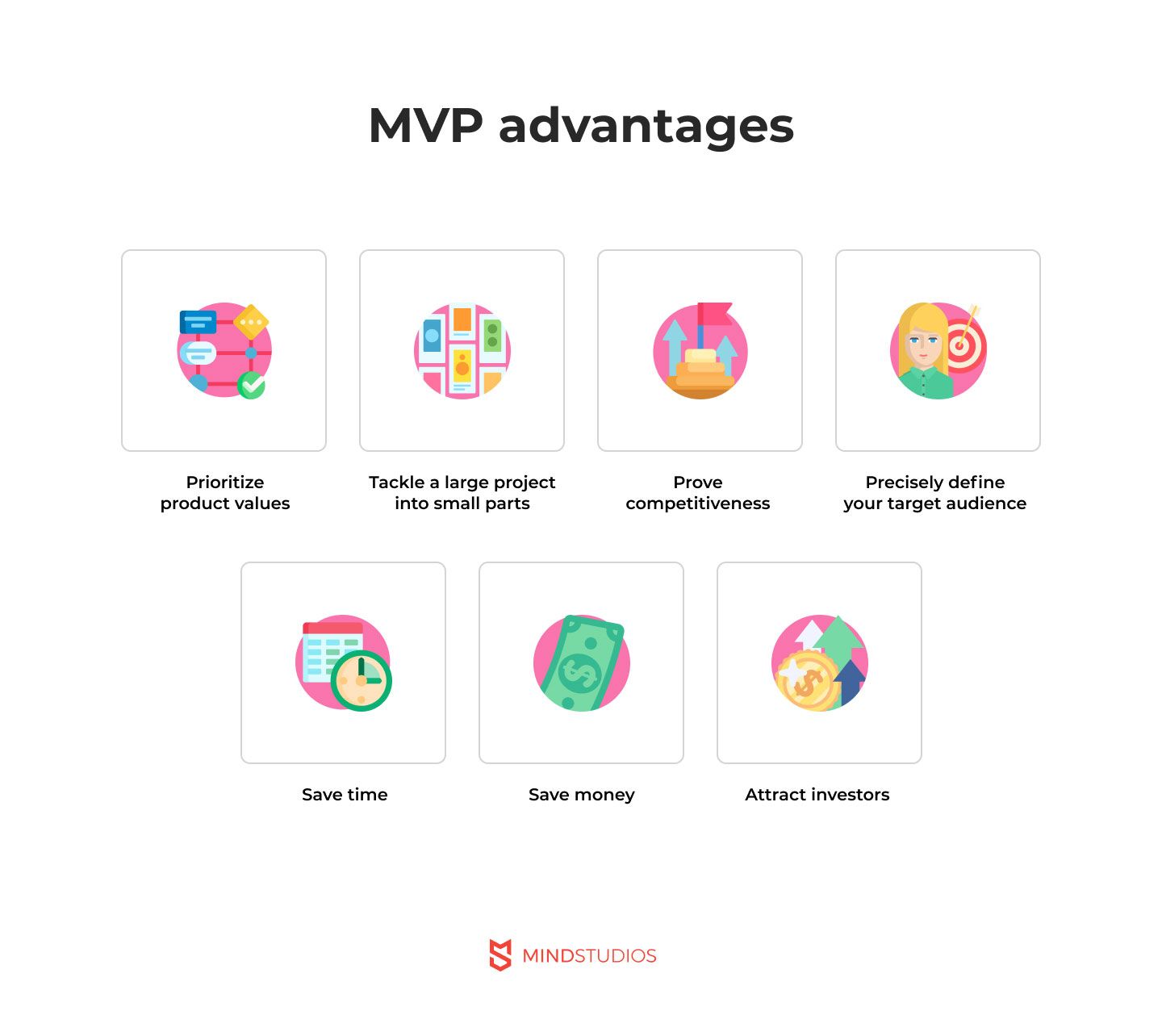 MVP advantages

Prioritize product values

Tackle a large project into small parts

Prove competitiveness

Precisely define your target audience

Save time

Save money

Attract investors

MINDSTUDIOS